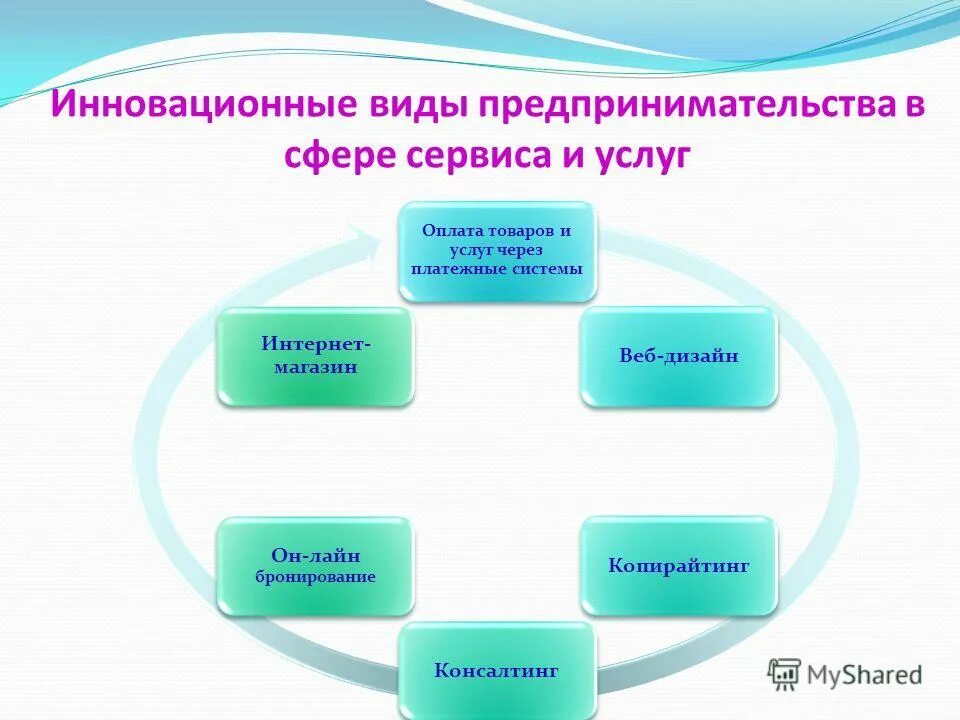 Инновационные виды предпринимательства в сфере сервиса и услуг

Оплата товаров и услуг через платежные системы

Веб-дизайн

Копирайтинг

Консалтинг

Он-лайн бронирование

Интернет-магазин

MyShared